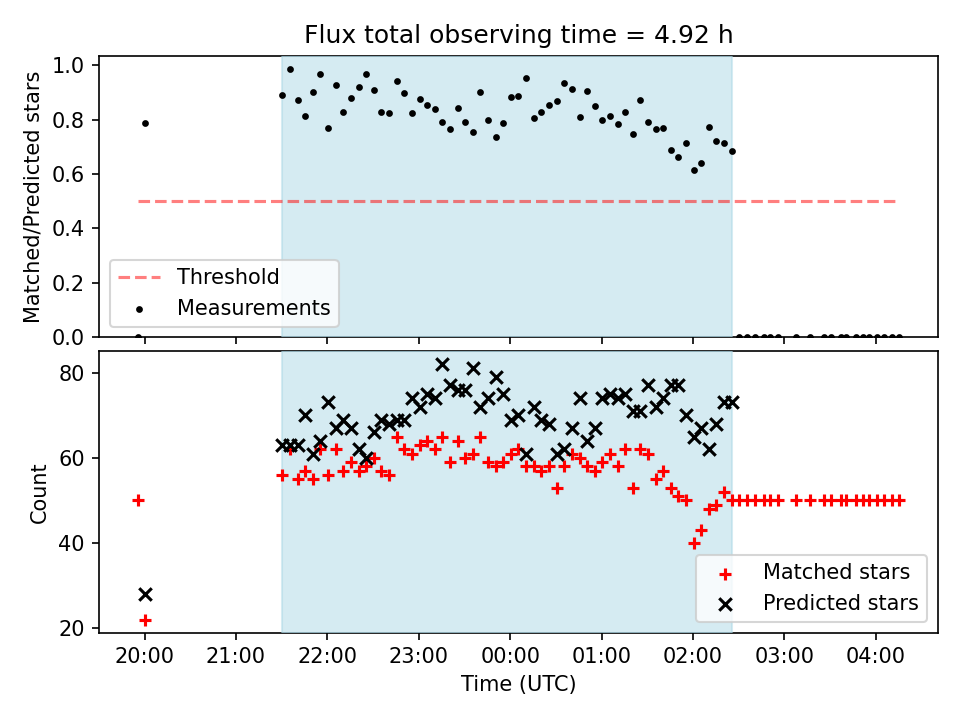 Flux total observing time = 4.92 h

Matched/Predicted stars

1.0
0.8
0.6
0.4
0.2
0.0

Threshold
Measurements

Count

80
60
40
20

Matched stars
Predicted stars

20:00 21:00 22:00 23:00 00:00 01:00 02:00 03:00 04:00

Time (UTC)